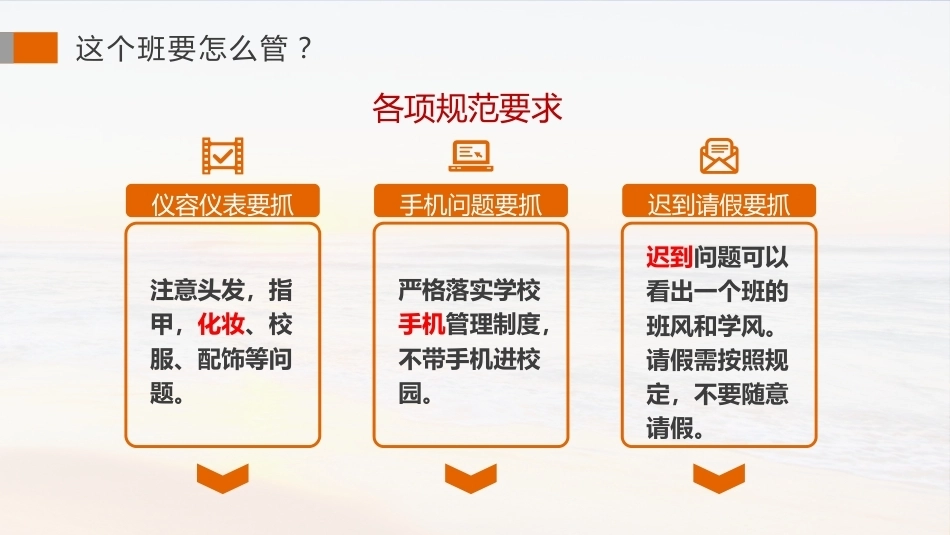 这个班要怎么管？

各项规范要求

仪容仪表要抓

注意头发，指甲，化妆、校服、配饰等问题。

手机问题要抓

严格落实学校手机管理制度，不带手机进校园。

迟到请假要抓

迟到问题可以看出一个班的班风和学风。请假需按照规定，不要随意请假。